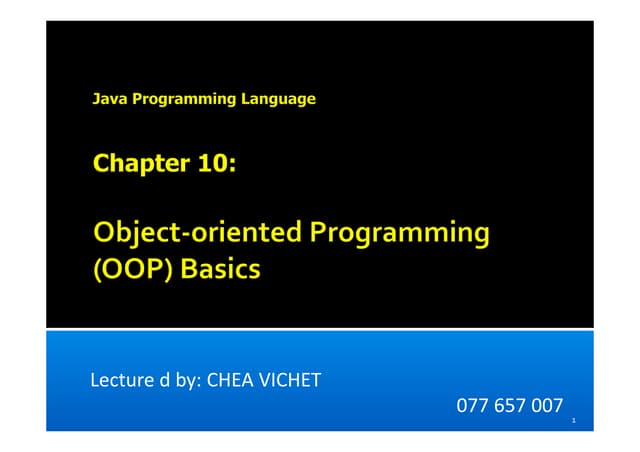 Java Programming Language

Chapter 10:

Object-oriented Programming (OOP) Basics

Lecture d by: CHEA VICHET

077 657 007

1